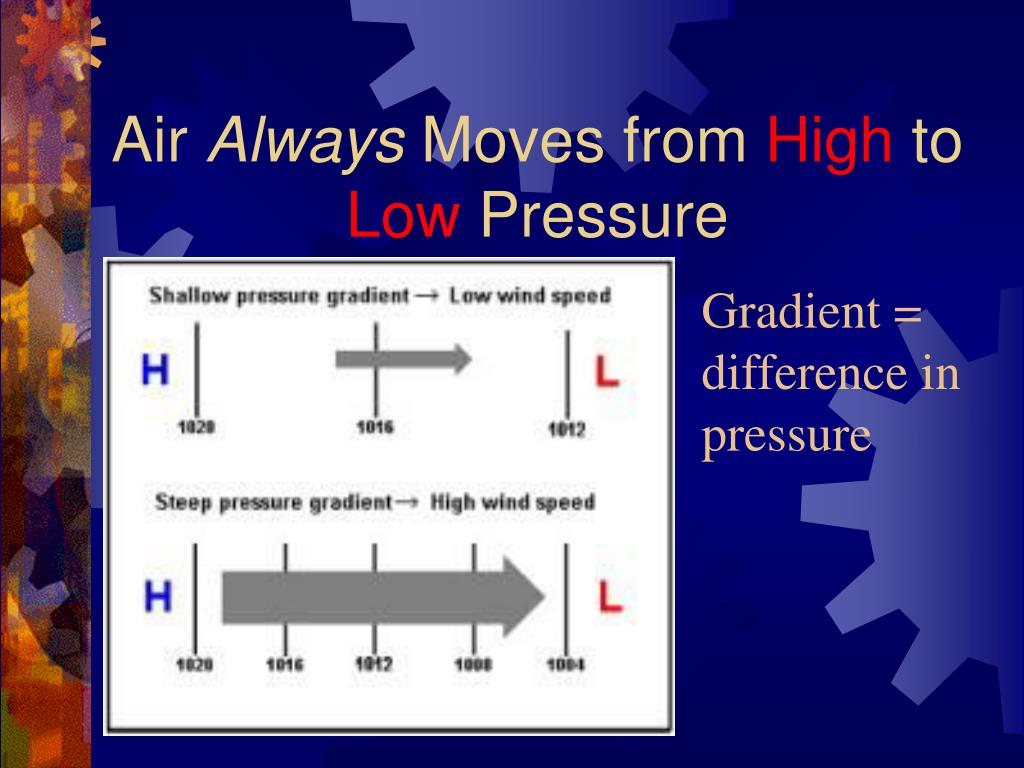 Air Always Moves from High to Low Pressure

Shallow pressure gradient → Low wind speed

H L

1020 1016 1012

Steep pressure gradient → High wind speed

H L

1020 1016 1012 1008 1004

Gradient = difference in pressure